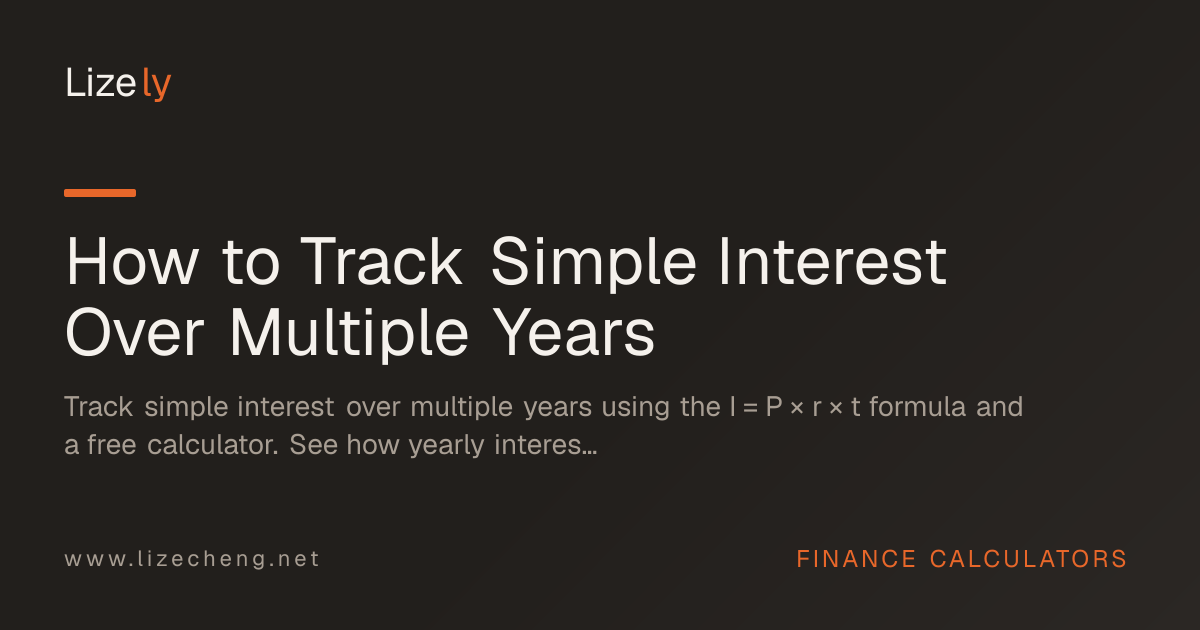 Lizely

How to Track Simple Interest Over Multiple Years

Track simple interest over multiple years using the $I = P \times r \times t$ formula and a free calculator. See how yearly interes…

www.lizecheng.net

FINANCE CALCULATORS